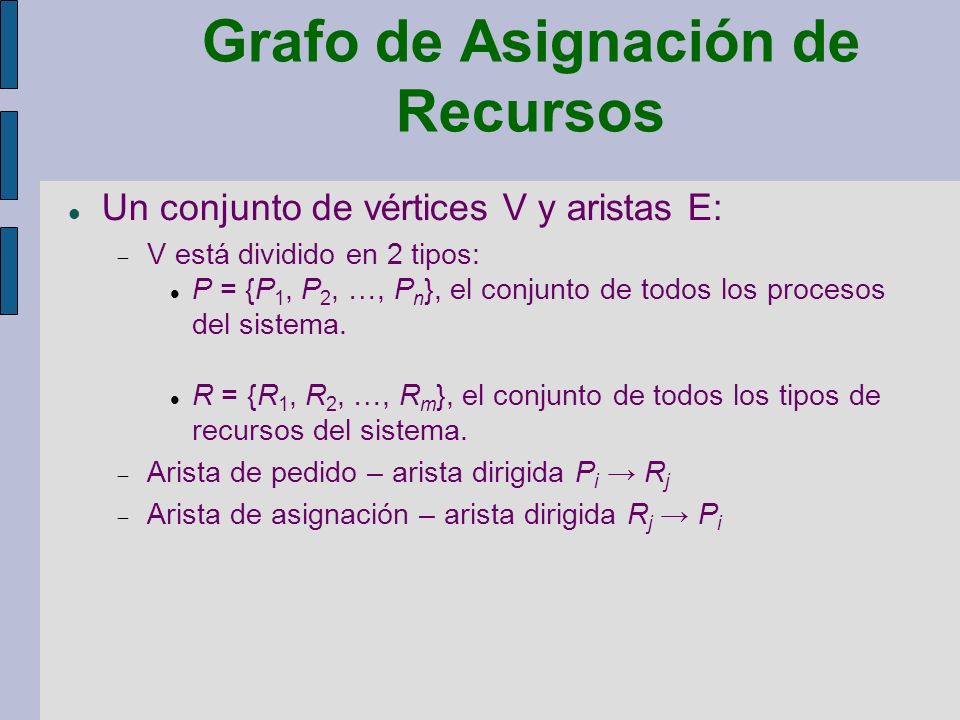 Grafo de Asignación de Recursos

- Un conjunto de vértices V y aristas E:
  - V está dividido en 2 tipos:
    - $P = \{P_1, P_2, \ldots, P_n\}$, el conjunto de todos los procesos del sistema.
    - $R = \{R_1, R_2, \ldots, R_m\}$, el conjunto de todos los tipos de recursos del sistema.
  - Arista de pedido – arista dirigida $P_i \rightarrow R_j$
  - Arista de asignación – arista dirigida $R_j \rightarrow P_i$